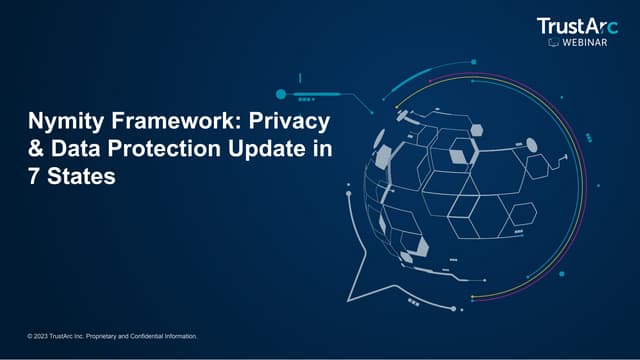 TrustArc
WEBINAR

Nymity Framework: Privacy & Data Protection Update in 7 States

© 2023 TrustArc Inc. Proprietary and Confidential Information.